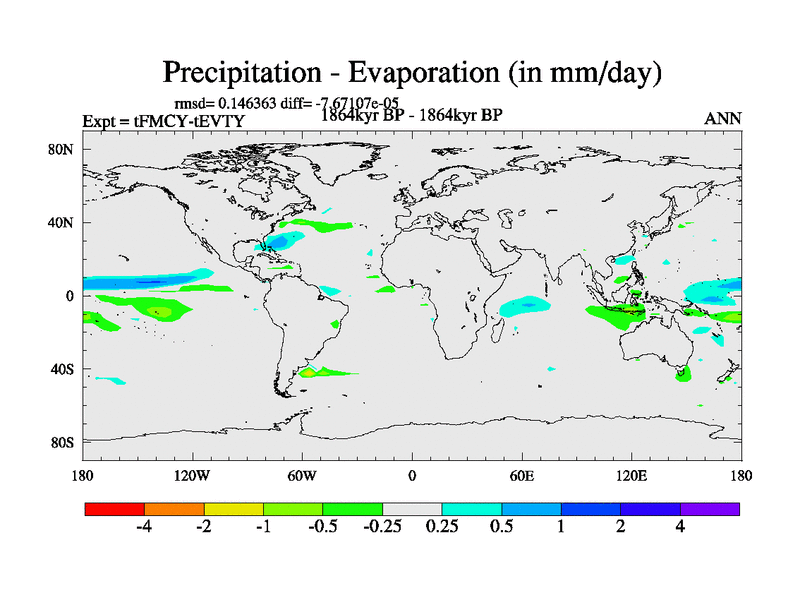 Precipitation - Evaporation (in mm/day)

rmsd= 0.146363 diff= -7.67107e-05

Expt = tFMCY-tEVTY

1864kyr BP - 1864kyr BP

ANN

80N

40N

0

40S

80S

180

120W

60W

0

60E

120E

180

-4

-2

-1

-0.5

-0.25

0.25

0.5

1

2

4